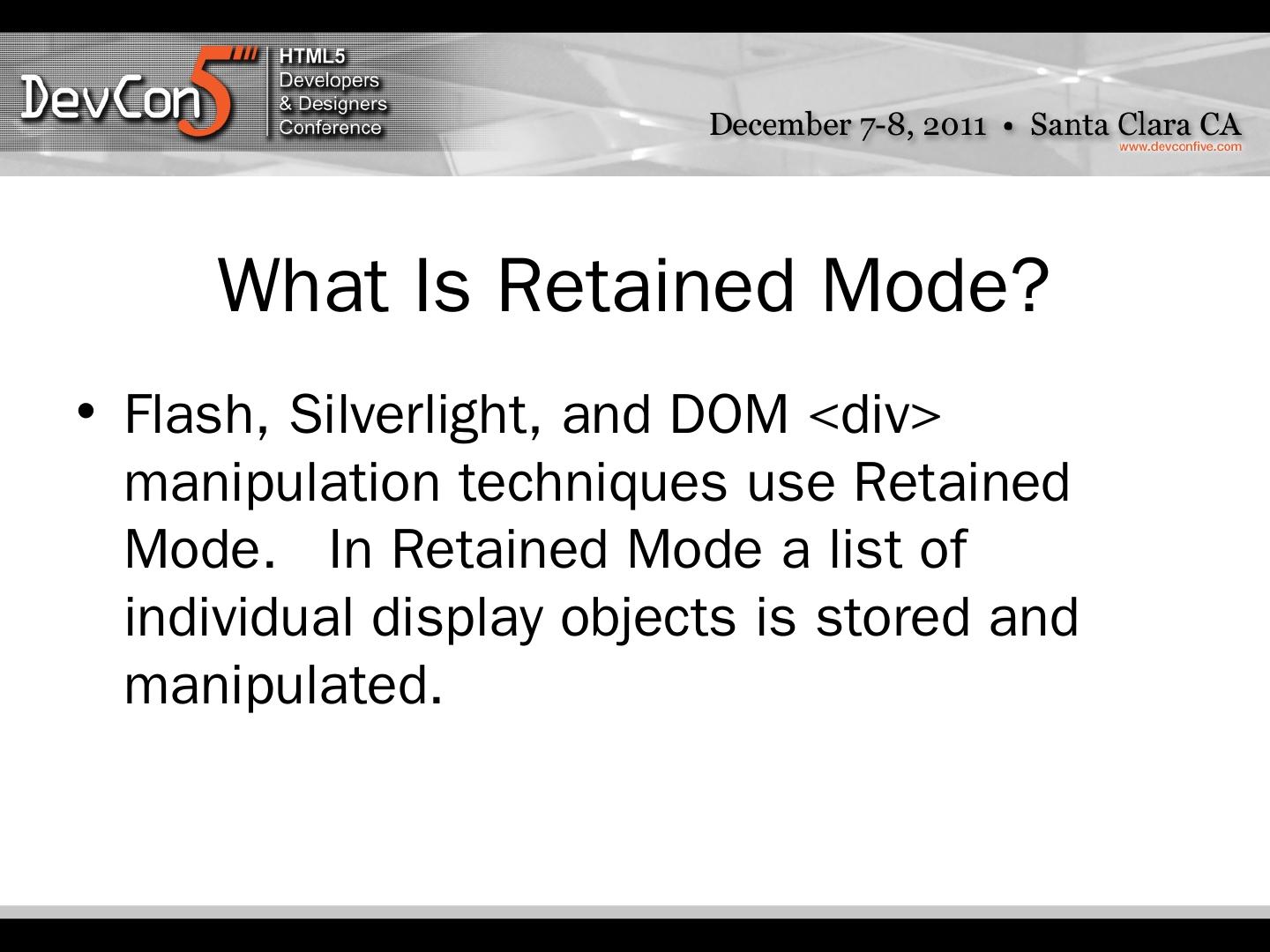 DevCon5 HTML5 Developers & Designers Conference

December 7-8, 2011 • Santa Clara CA
www.devconfive.com

What Is Retained Mode?

• Flash, Silverlight, and DOM <div> manipulation techniques use Retained Mode. In Retained Mode a list of individual display objects is stored and manipulated.